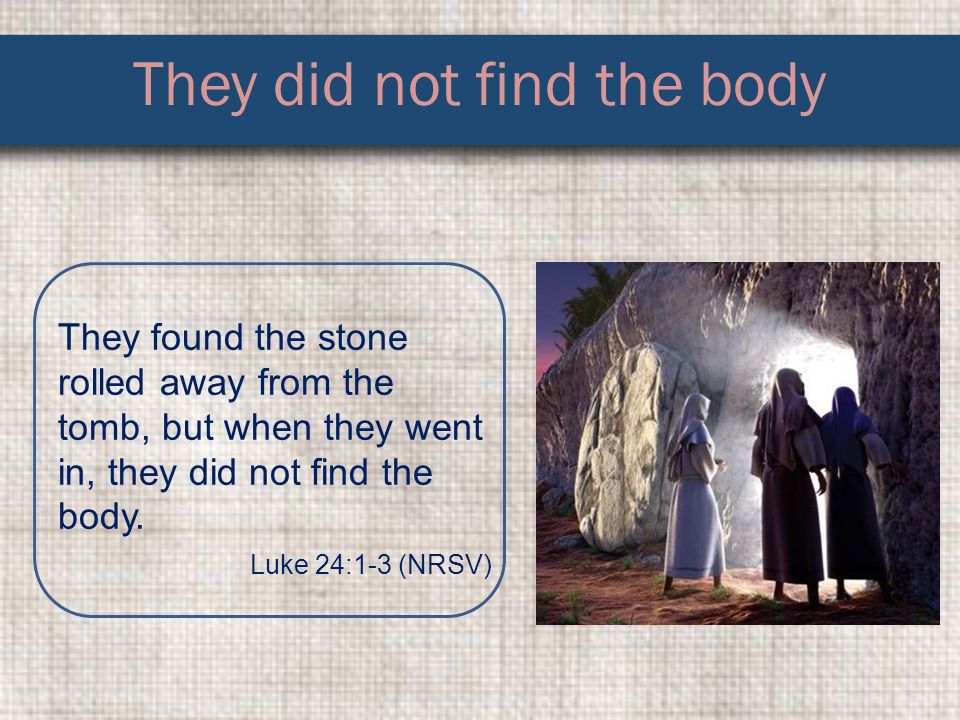 They did not find the body

They found the stone rolled away from the tomb, but when they went in, they did not find the body.

Luke 24:1-3 (NRSV)